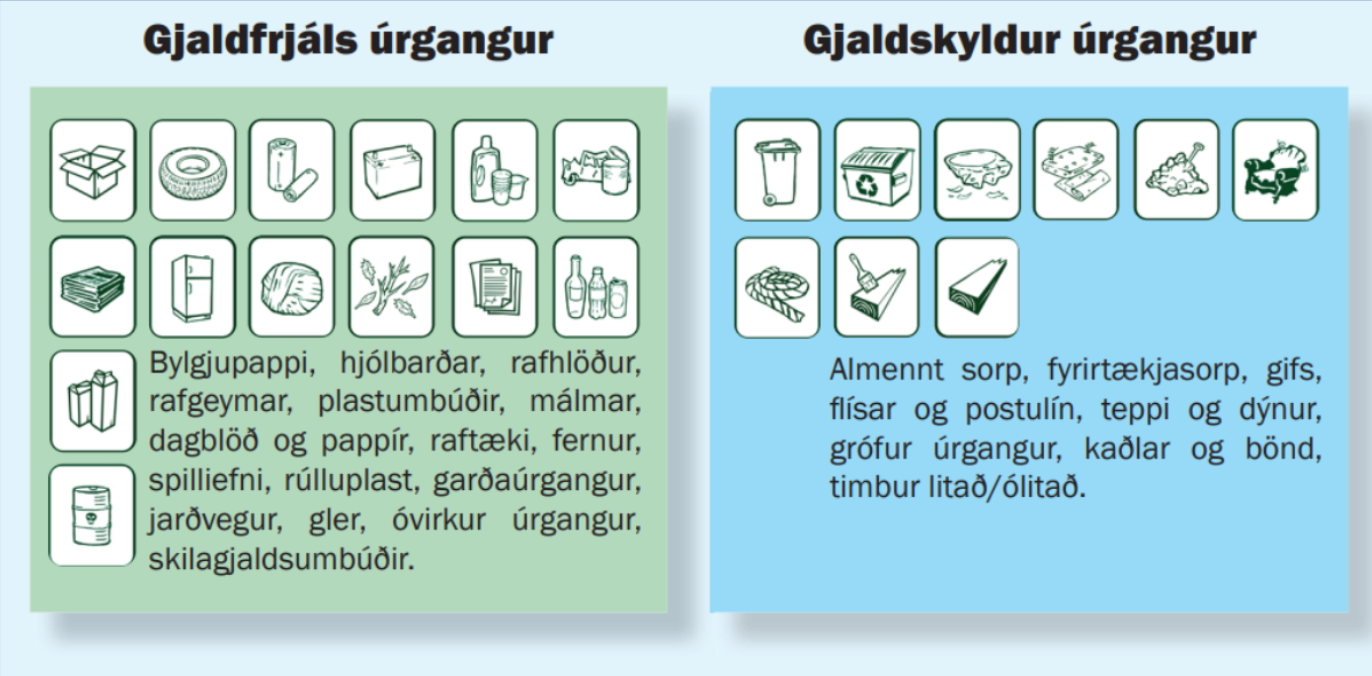 Gjaldfrjáls úrgangur

Bylgjupappi, hjólbarðar, rafhlöður, rafgeymar, plastumbúðir, málmar, dagblöð og pappír, raftæki, fernur, spilliefni, rúlluplast, garðaúrgangur, jarðvegur, gler, óvirkur úrgangur, skilagjaldsumbúðir.

Gjaldskyldur úrgangur

Almennt sorp, fyrirtækjasorp, gifs, flísar og postulín, teppi og dýnur, grófur úrgangur, kaðlar og bönd, timbur litað/ólitað.